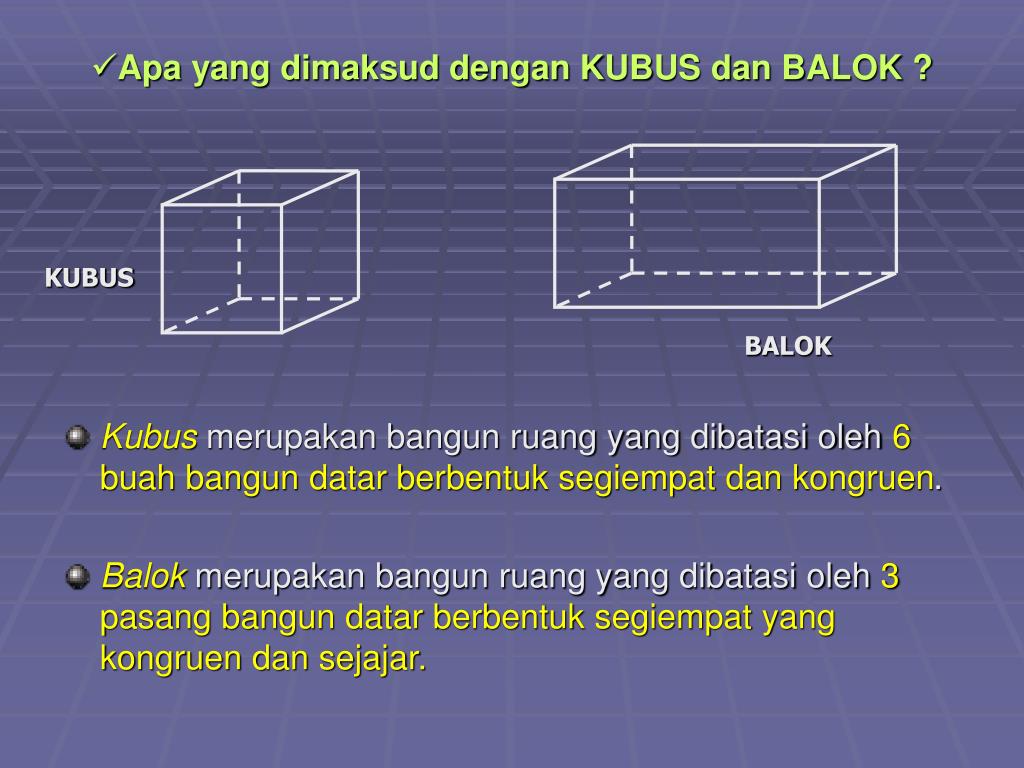 ✓Apa yang dimaksud dengan KUBUS dan BALOK ?

KUBUS

BALOK

Kubus merupakan bangun ruang yang dibatasi oleh 6 buah bangun datar berbentuk segiempat dan kongruen.

Balok merupakan bangun ruang yang dibatasi oleh 3 pasang bangun datar berbentuk segiempat yang kongruen dan sejajar.